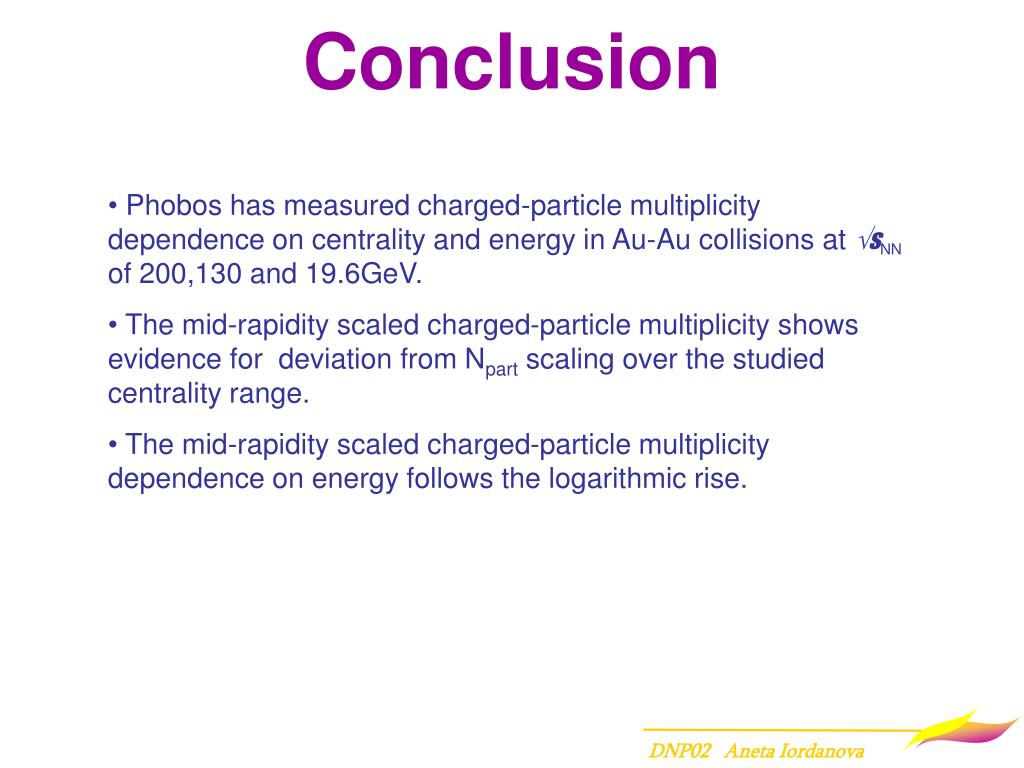 Conclusion

• Phobos has measured charged-particle multiplicity dependence on centrality and energy in Au-Au collisions at $\sqrt{s_{NN}}$ of 200,130 and 19.6GeV.

• The mid-rapidity scaled charged-particle multiplicity shows evidence for deviation from $N_{part}$ scaling over the studied centrality range.

• The mid-rapidity scaled charged-particle multiplicity dependence on energy follows the logarithmic rise.

DNP02 Aneta Iordanova